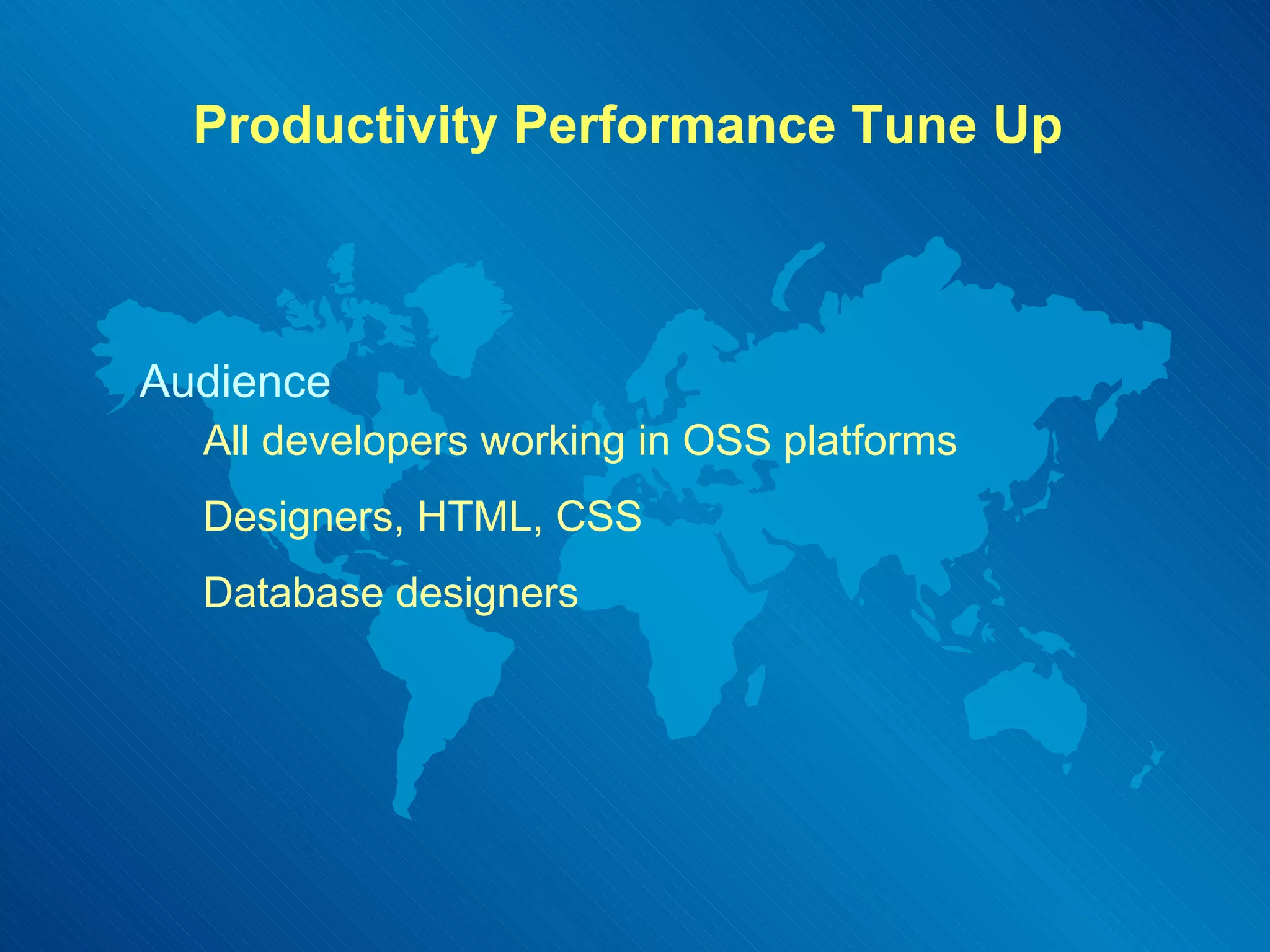 Productivity Performance Tune Up

Audience

All developers working in OSS platforms

Designers, HTML, CSS

Database designers